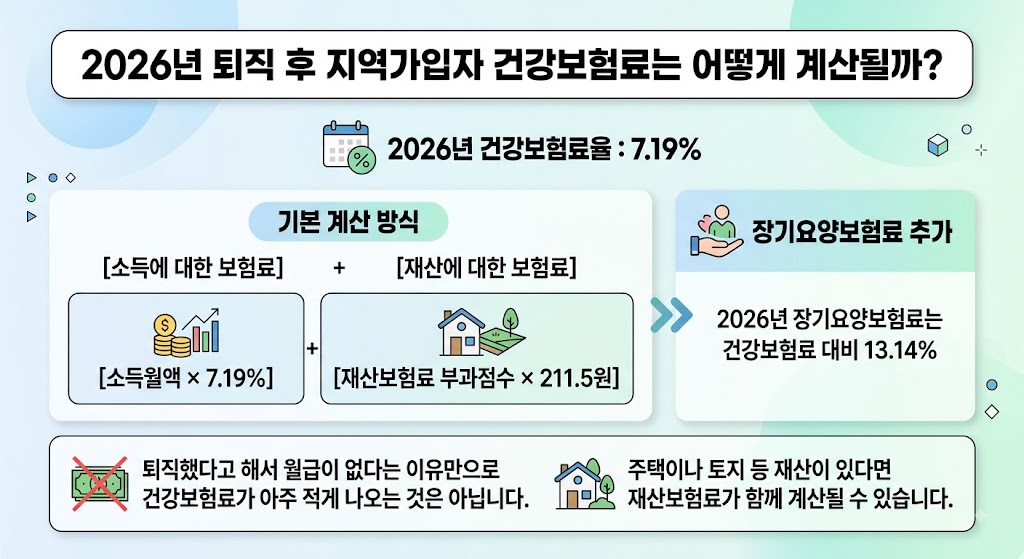 2026년 퇴직 후 지역가입자 건강보험료는 어떻게 계산될까?

2026년 건강보험료율 : 7.19%

기본 계산 방식

[소득에 대한 보험료] + [재산에 대한 보험료]

[소득월액 × 7.19%] + [재산보험료 부과점수 × 211.5원]

장기요양보험료 추가

2026년 장기요양보험료는 건강보험료 대비 13.14%

퇴직했다고 해서 월급이 없다는 이유만으로 건강보험료가 아주 적게 나오는 것은 아닙니다.

주택이나 토지 등 재산이 있다면 재산보험료가 함께 계산될 수 있습니다.